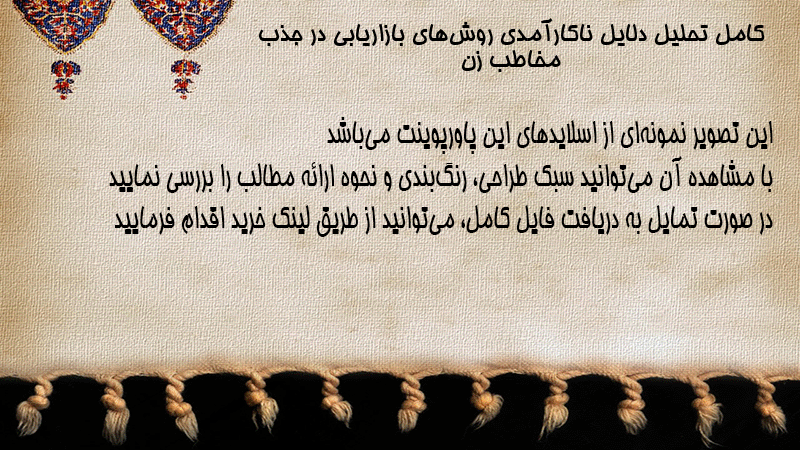 کامل تحلیل دلایل ناکارآمدی روش‌های بازاریابی در جذب مخاطب زن

این تصویر نمونه‌ای از اسلایدهای این پاورپوینت می‌باشد
با مشاهده آن می‌توانید سبک طراحی، رنگ‌بندی و نحوه ارائه مطالب را بررسی نمایید
در صورت تمایل به دریافت فایل کامل، می‌توانید از طریق لینک خرید اقدام فرمایید